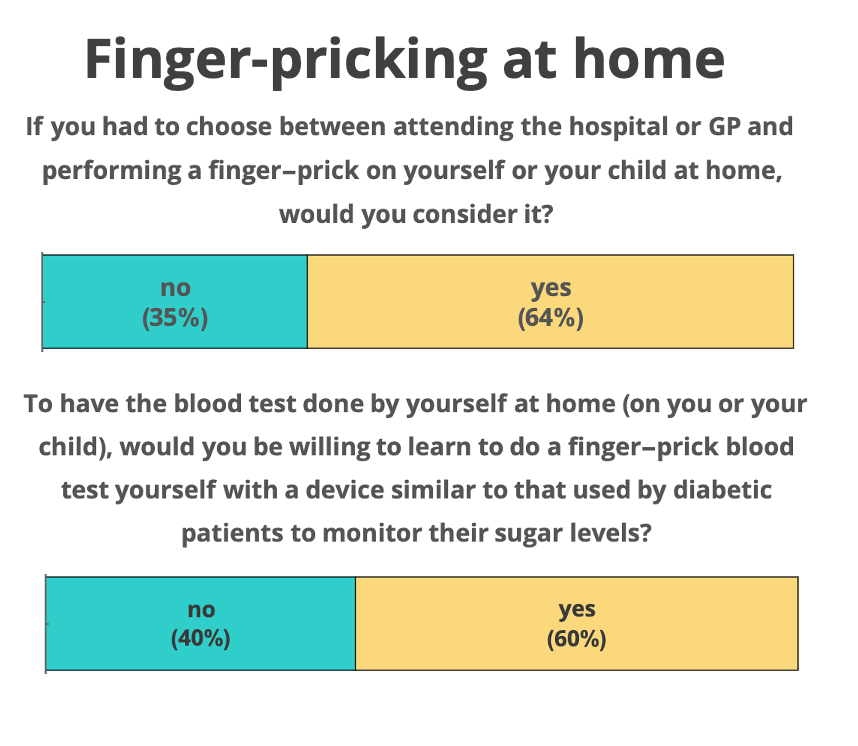 Finger-pricking at home

If you had to choose between attending the hospital or GP and performing a finger–prick on yourself or your child at home, would you consider it?

no
(35%)

yes
(64%)

To have the blood test done by yourself at home (on you or your child), would you be willing to learn to do a finger–prick blood test yourself with a device similar to that used by diabetic patients to monitor their sugar levels?

no
(40%)

yes
(60%)